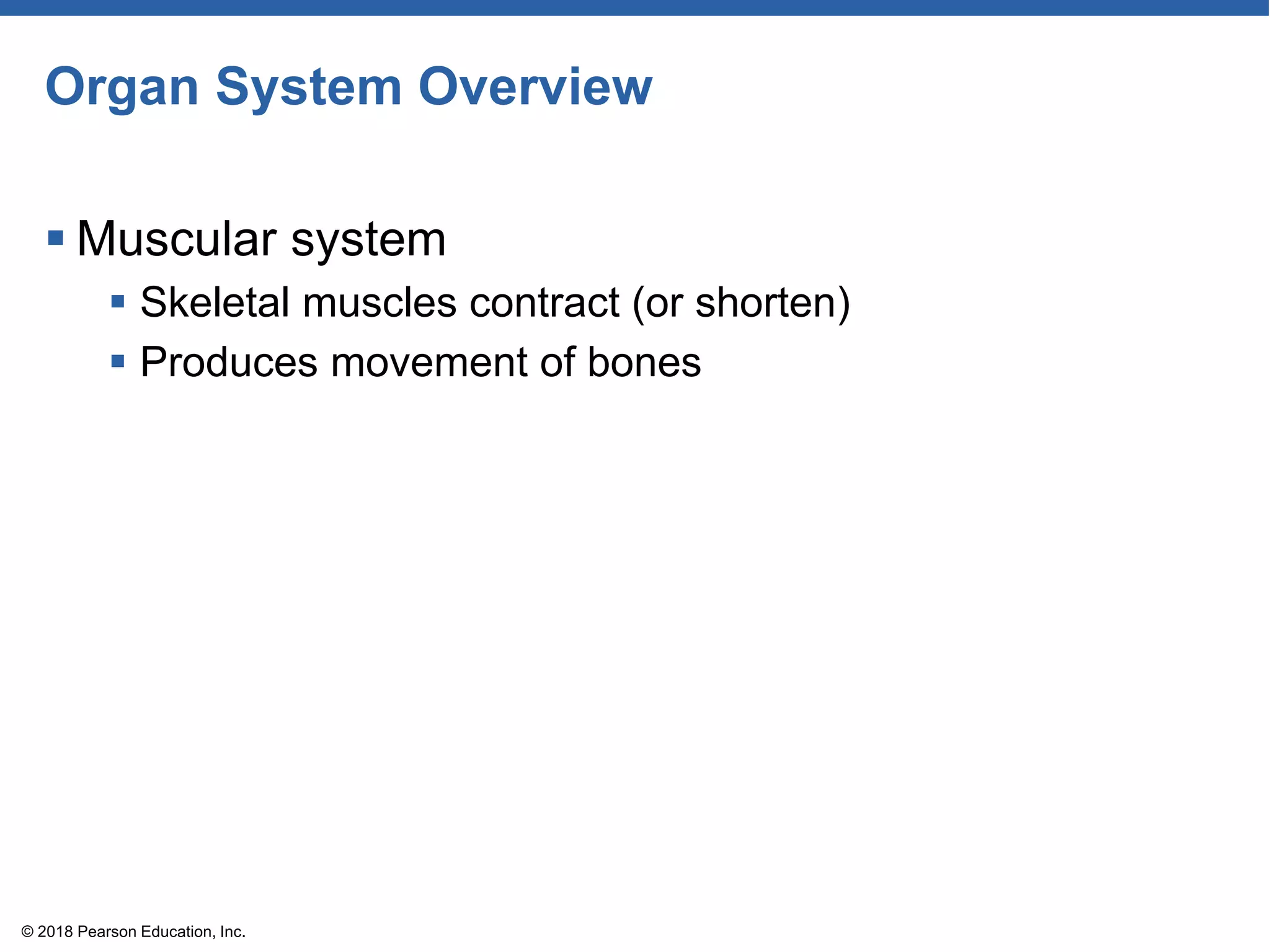 Organ System Overview

▪ Muscular system
▪ Skeletal muscles contract (or shorten)
▪ Produces movement of bones

© 2018 Pearson Education, Inc.